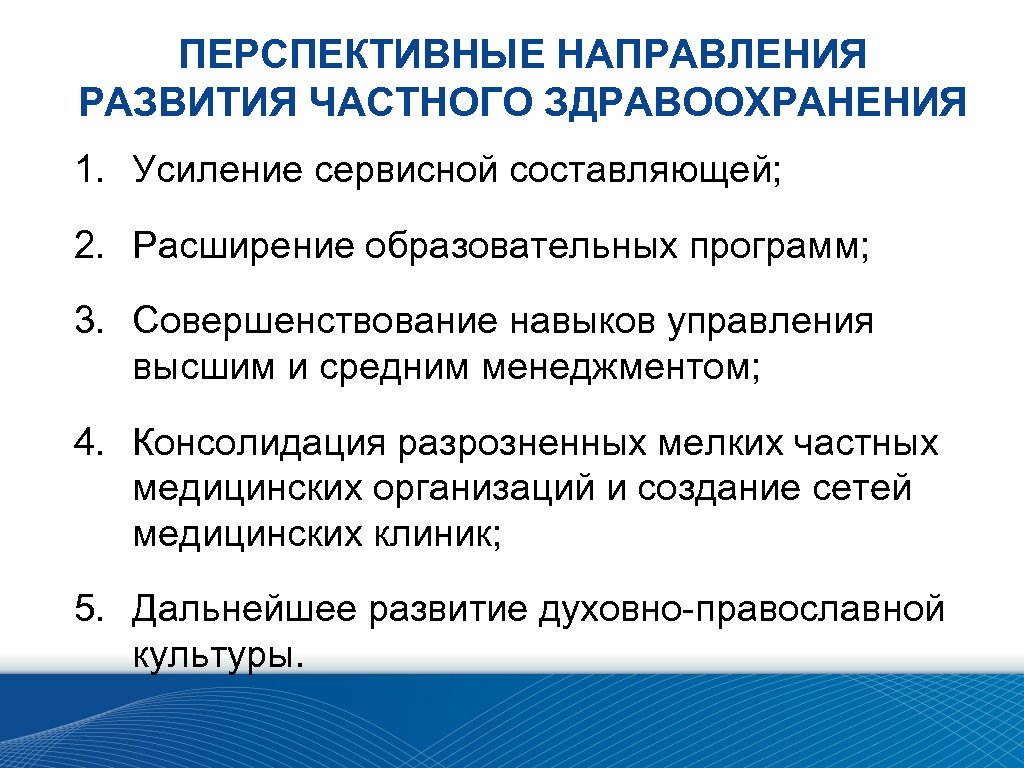 ПЕРСПЕКТИВНЫЕ НАПРАВЛЕНИЯ РАЗВИТИЯ ЧАСТНОГО ЗДРАВООХРАНЕНИЯ

1. Усиление сервисной составляющей;

2. Расширение образовательных программ;

3. Совершенствование навыков управления высшим и средним менеджментом;

4. Консолидация разрозненных мелких частных медицинских организаций и создание сетей медицинских клиник;

5. Дальнейшее развитие духовно-православной культуры.